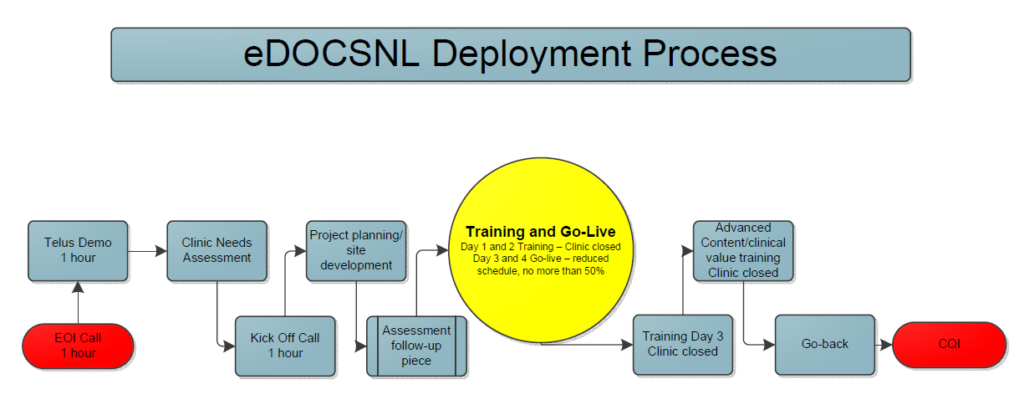 eDOCSNL Deployment Process

EOI Call
1 hour

Telus Demo
1 hour

Clinic Needs
Assessment

Kick Off Call
1 hour

Project planning/
site
development

Assessment
follow-up
piece

Training and Go-Live
Day 1 and 2 Training – Clinic closed
Day 3 and 4 Go-live – reduced schedule, no more than 50%

Training Day 3
Clinic closed

Advanced
Content/clinical
value training
Clinic closed

Go-back

CQI